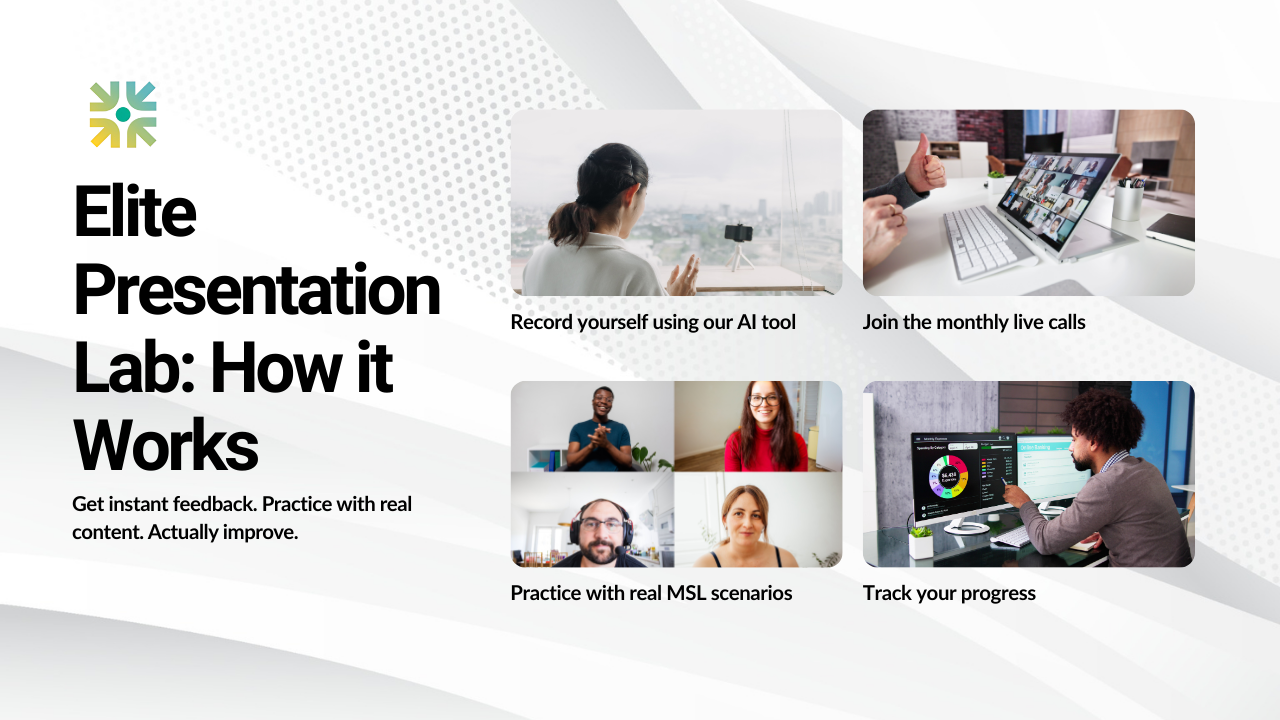 Elite Presentation Lab: How it Works

Get instant feedback. Practice with real content. Actually improve.

Record yourself using our AI tool

Join the monthly live calls

Practice with real MSL scenarios

Track your progress